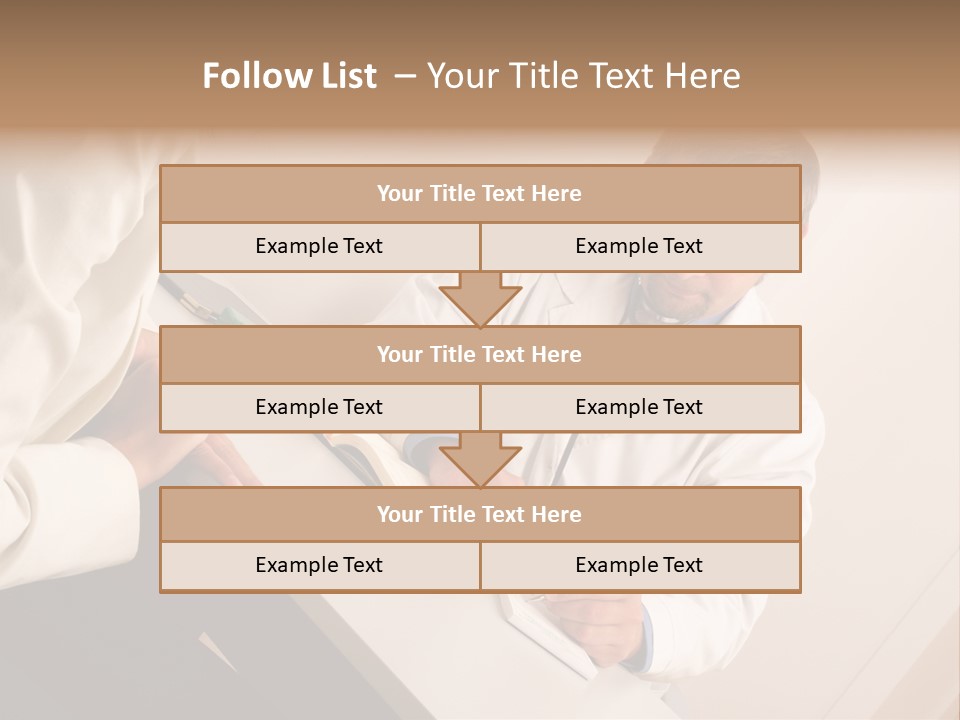 Follow List – Your Title Text Here

Your Title Text Here

Example Text

Example Text

Your Title Text Here

Example Text

Example Text

Your Title Text Here

Example Text

Example Text